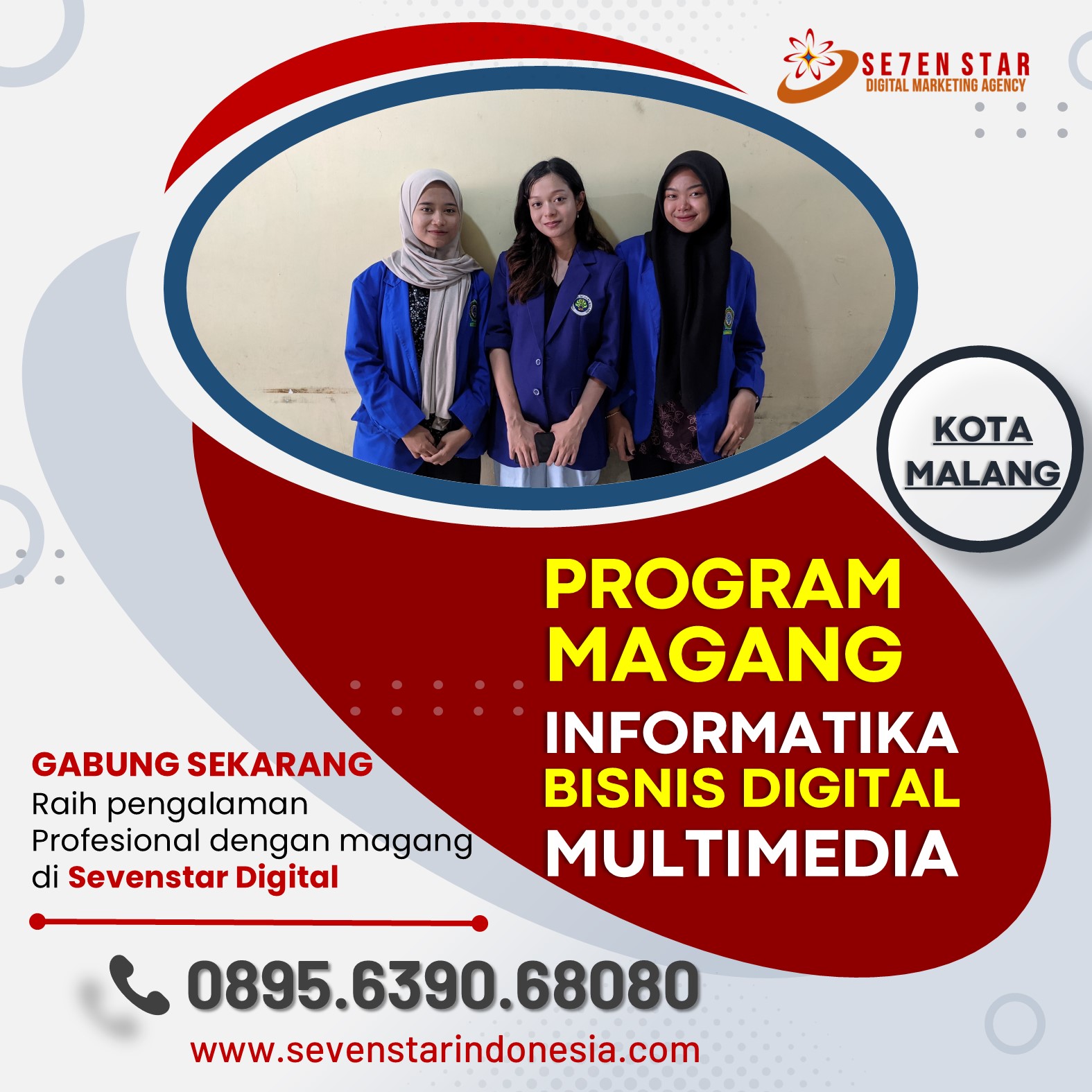 SE7EN STAR
DIGITAL MARKETING AGENCY

KOTA MALANG

PROGRAM MAGANG
INFORMATIKA
BISNIS DIGITAL
MULTIMEDIA

GABUNG SEKARANG
Raih pengalaman Profesional dengan magang di Sevenstar Digital

0895.6390.68080

www.sevenstarindonesia.com